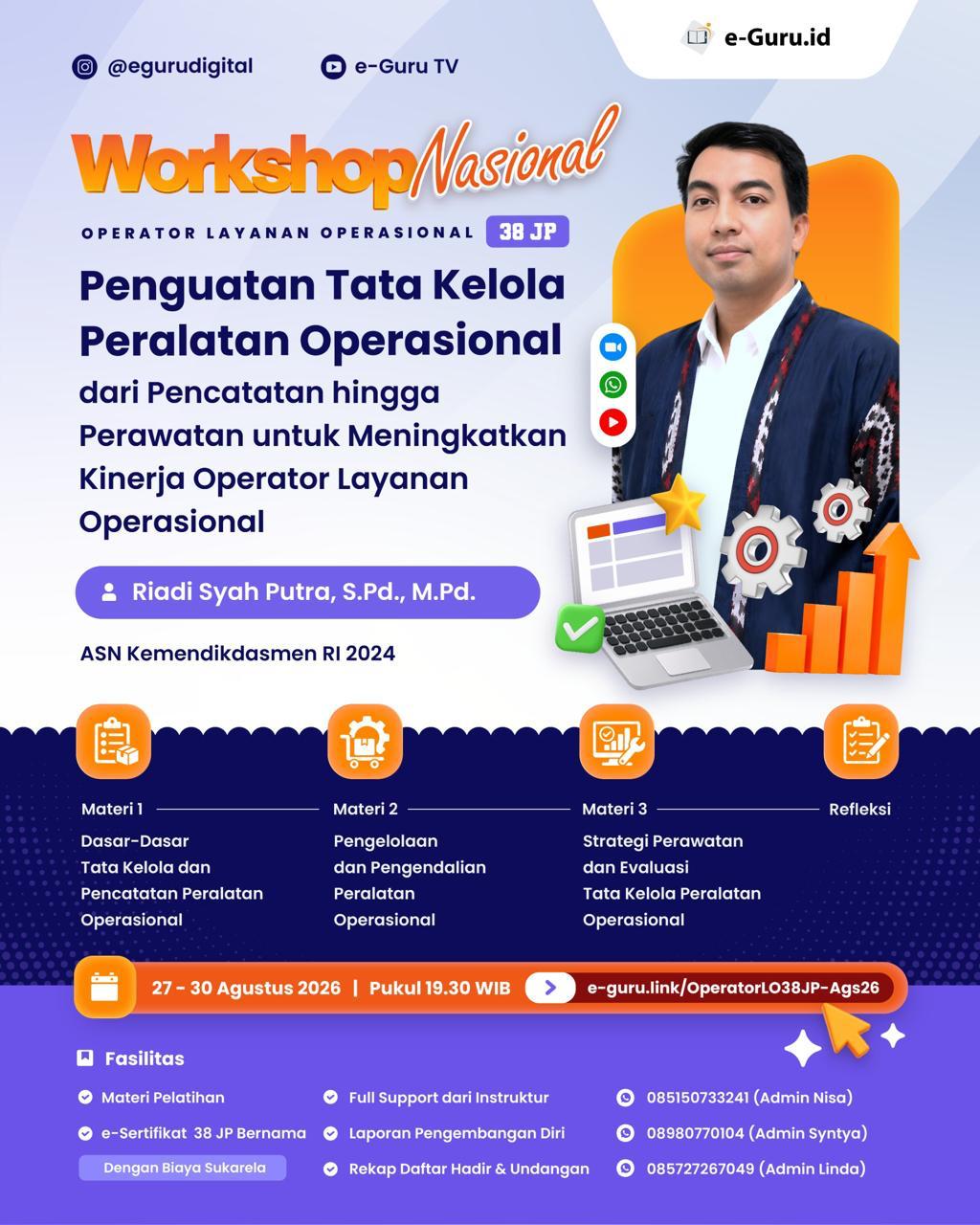 e-Guru.id

@egurudigital

e-Guru TV

Workshop Nasional

OPERATOR LAYANAN OPERASIONAL 38 JP

Penguatan Tata Kelola Peralatan Operasional

dari Pencatatan hingga Perawatan untuk Meningkatkan Kinerja Operator Layanan Operasional

Riadi Syah Putra, S.Pd., M.Pd.

ASN Kemendikdasmen RI 2024

Materi 1
Dasar-Dasar Tata Kelola dan Pencatatan Peralatan Operasional

Materi 2
Pengelolaan dan Pengendalian Peralatan Operasional

Materi 3
Strategi Perawatan dan Evaluasi Tata Kelola Peralatan Operasional

Refleksi

27 - 30 Agustus 2026 | Pukul 19.30 WIB

e-guru.link/OperatorLO38JP-Ags26

Fasilitas

Materi Pelatihan

e-Sertifikat 38 JP Bernama

Dengan Biaya Sukarela

Full Support dari Instruktur

Laporan Pengembangan Diri

Rekap Daftar Hadir & Undangan

085150733241 (Admin Nisa)

08980770104 (Admin Syntya)

085727267049 (Admin Linda)